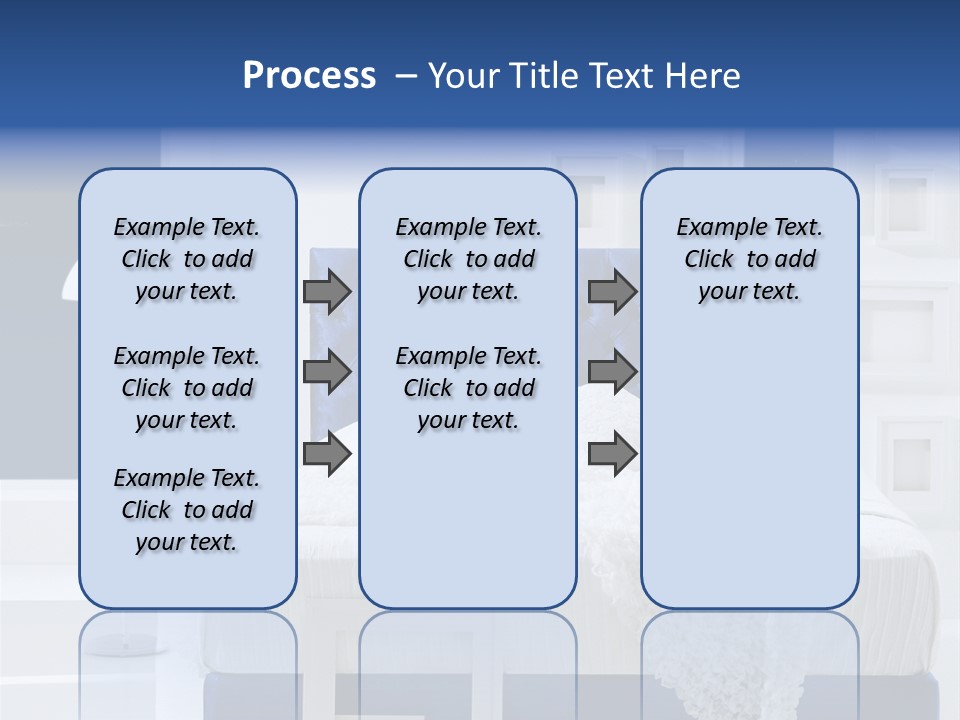 Process – Your Title Text Here

Example Text. Click to add your text.

Example Text. Click to add your text.

Example Text. Click to add your text.

Example Text. Click to add your text.

Example Text. Click to add your text.

Example Text. Click to add your text.